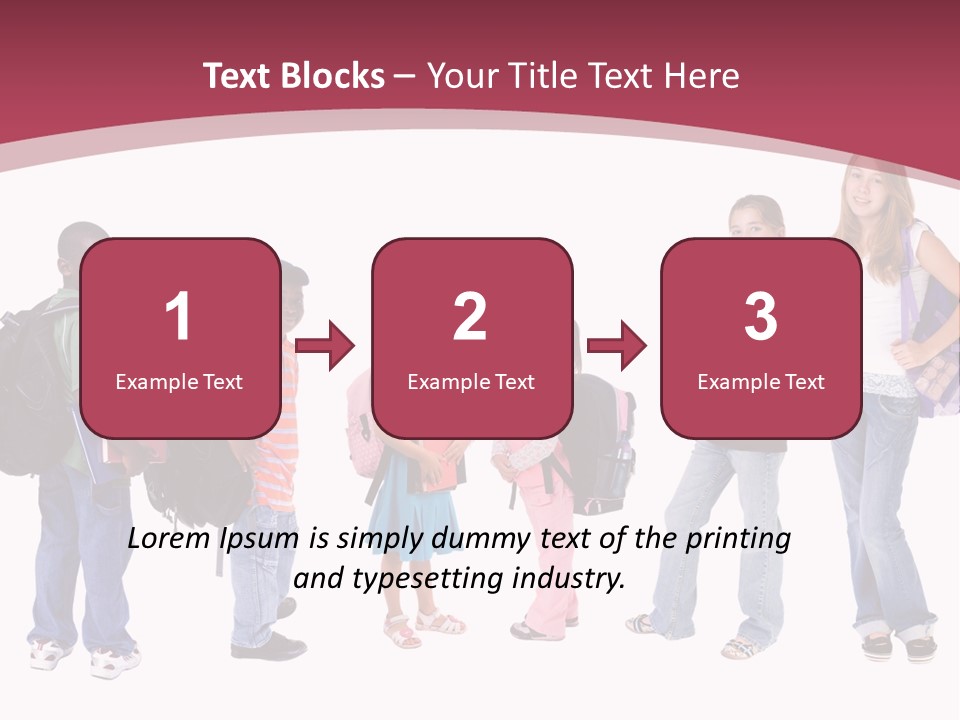 Text Blocks – Your Title Text Here

1
Example Text

2
Example Text

3
Example Text

Lorem Ipsum is simply dummy text of the printing and typesetting industry.